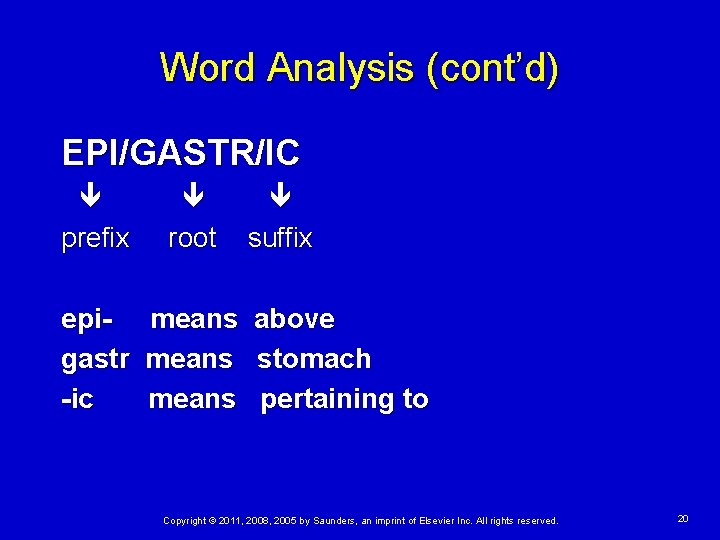 Word Analysis (cont'd)

EPI/GASTR/IC

↓ ↓ ↓

prefix root suffix

epi- means above

gastr means stomach

-ic means pertaining to

Copyright © 2011, 2008, 2005 by Saunders, an imprint of Elsevier Inc. All rights reserved.

20